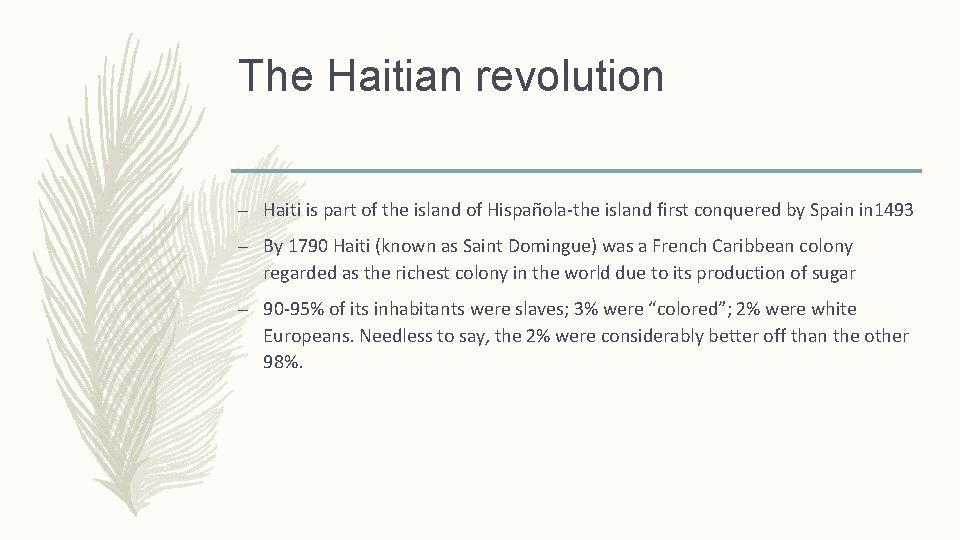 The Haitian revolution

– Haiti is part of the island of Hispañola-the island first conquered by Spain in1493

– By 1790 Haiti (known as Saint Domingue) was a French Caribbean colony regarded as the richest colony in the world due to its production of sugar

– 90-95% of its inhabitants were slaves; 3% were “colored”; 2% were white Europeans. Needless to say, the 2% were considerably better off than the other 98%.